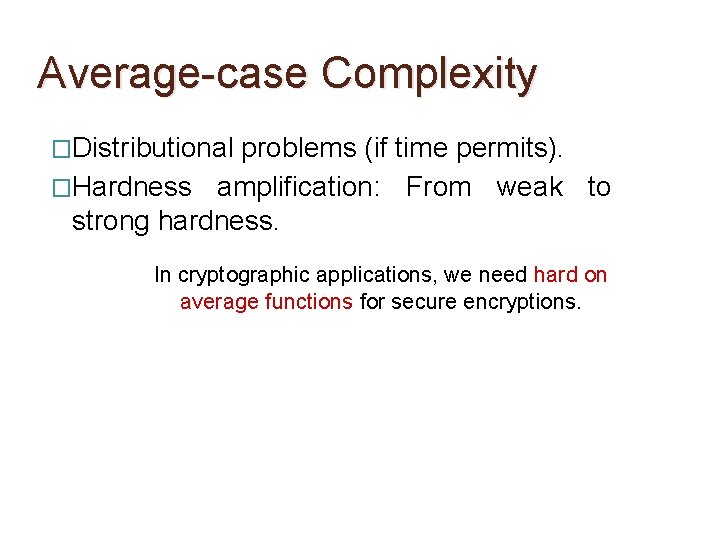 Average-case Complexity

□Distributional problems (if time permits).

□Hardness amplification: From weak to strong hardness.

In cryptographic applications, we need hard on average functions for secure encryptions.